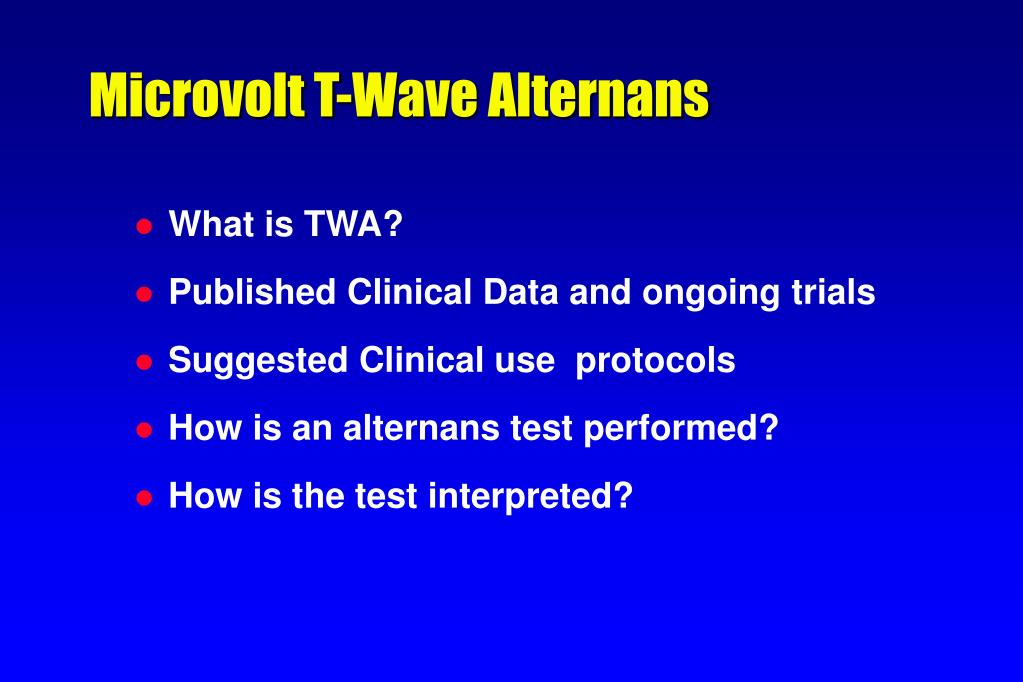 Microvolt T-Wave Alternans

- What is TWA?
- Published Clinical Data and ongoing trials
- Suggested Clinical use protocols
- How is an alternans test performed?
- How is the test interpreted?